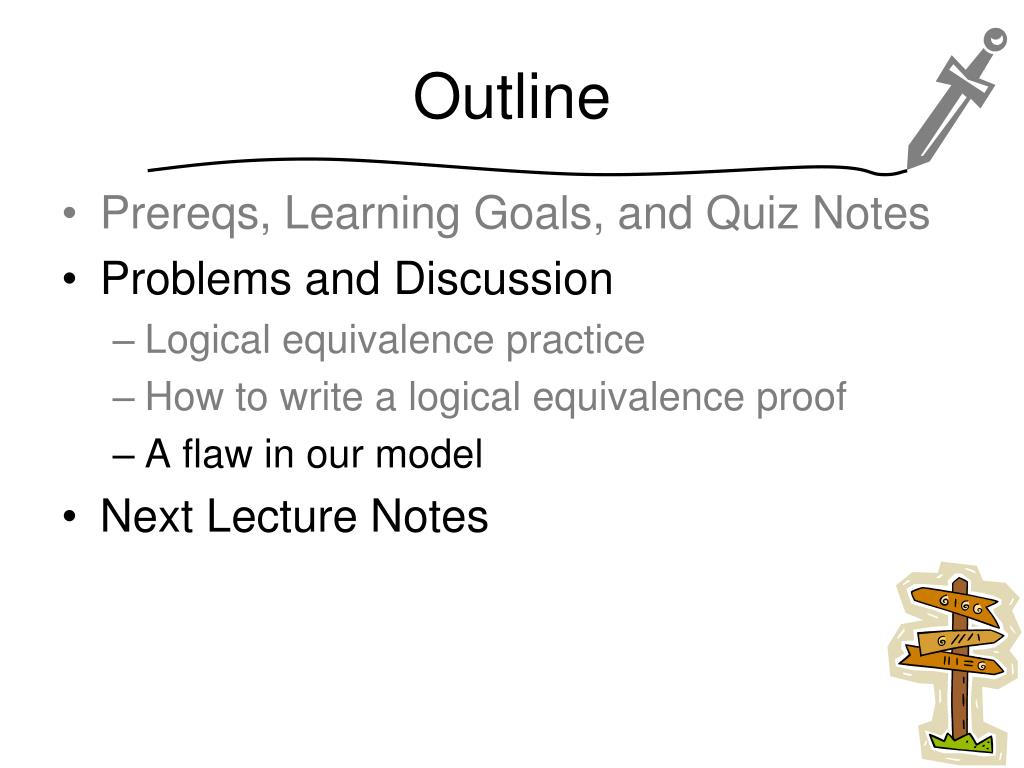 Outline

• Prereqs, Learning Goals, and Quiz Notes
• Problems and Discussion
– Logical equivalence practice
– How to write a logical equivalence proof
– A flaw in our model
• Next Lecture Notes